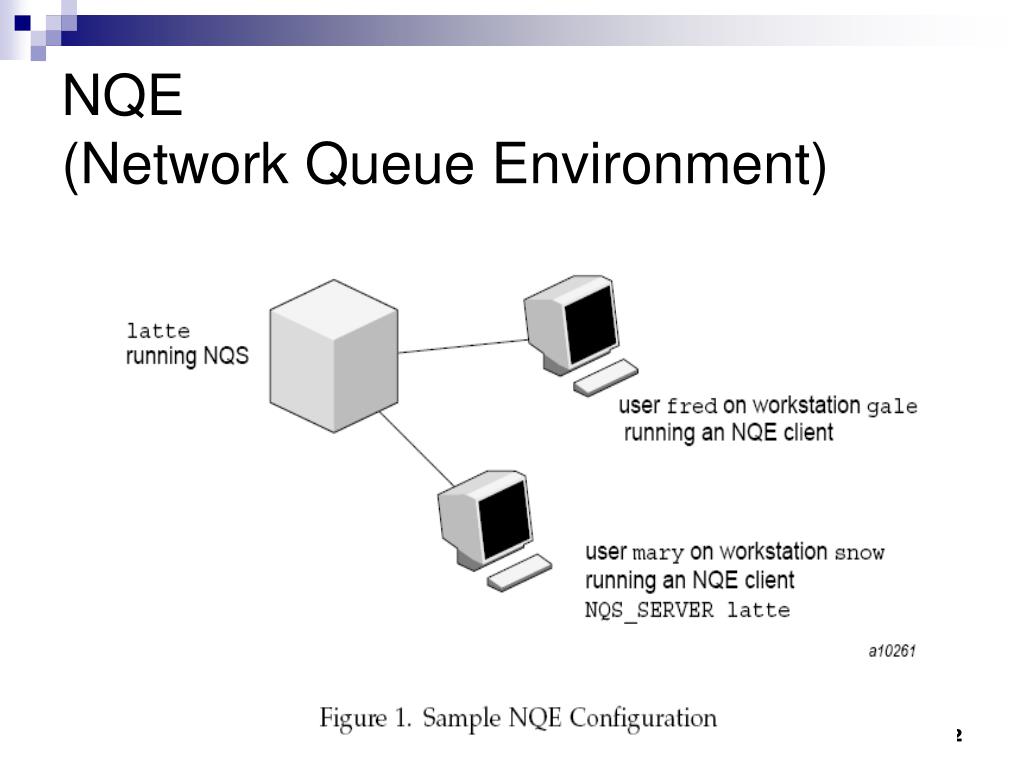 NQE
(Network Queue Environment)

latte
running NQS

user fred on workstation gale
running an NQE client

user mary on workstation snow
running an NQE client
NQS_SERVER latte

a10261

Figure 1. Sample NQE Configuration

2